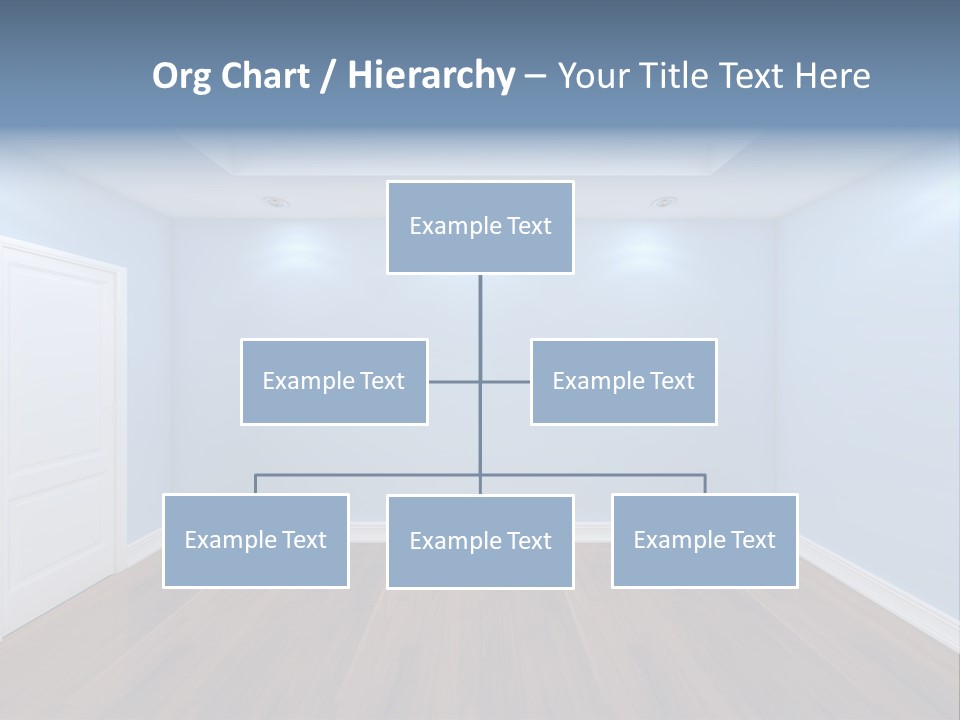 Org Chart / Hierarchy – Your Title Text Here

Example Text

Example Text

Example Text

Example Text

Example Text

Example Text